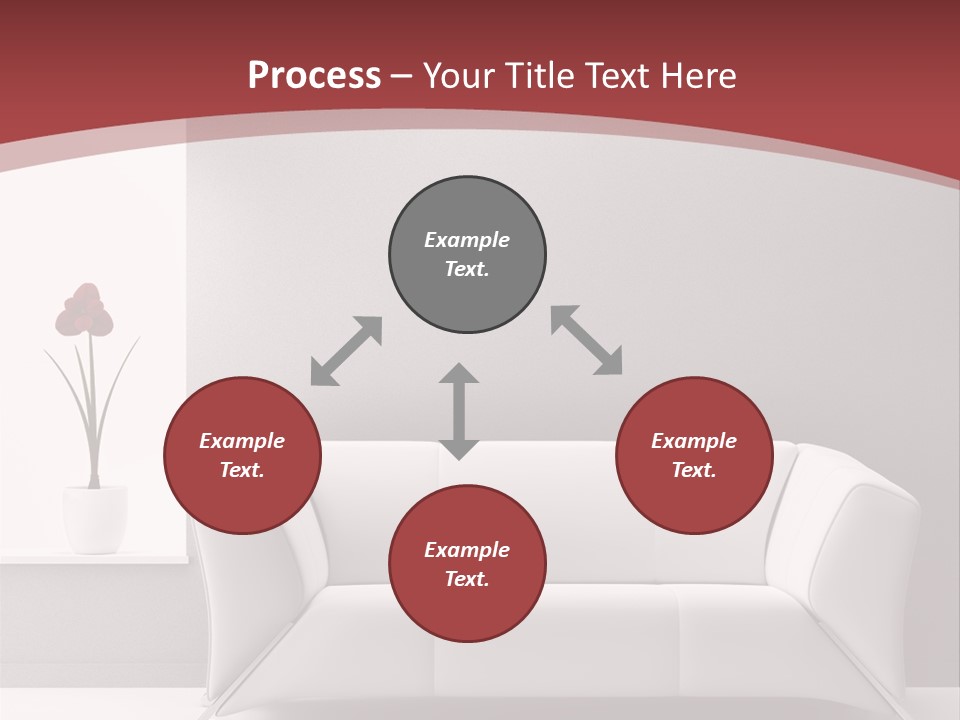 Process – Your Title Text Here

Example Text.

Example Text.

Example Text.

Example Text.